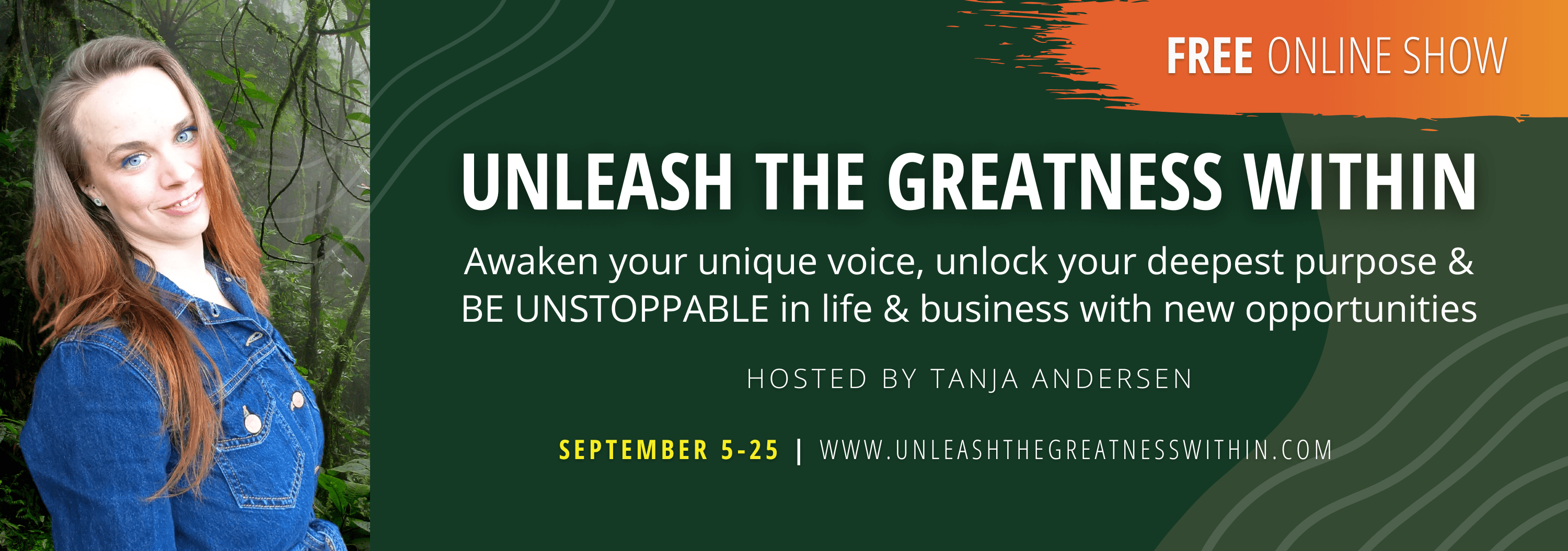 FREE ONLINE SHOW

UNLEASH THE GREATNESS WITHIN

Awaken your unique voice, unlock your deepest purpose & BE UNSTOPPABLE in life & business with new opportunities

HOSTED BY TANJA ANDERSEN

SEPTEMBER 5-25 | WWW.UNLEASHTHEGREATNESSWITHIN.COM